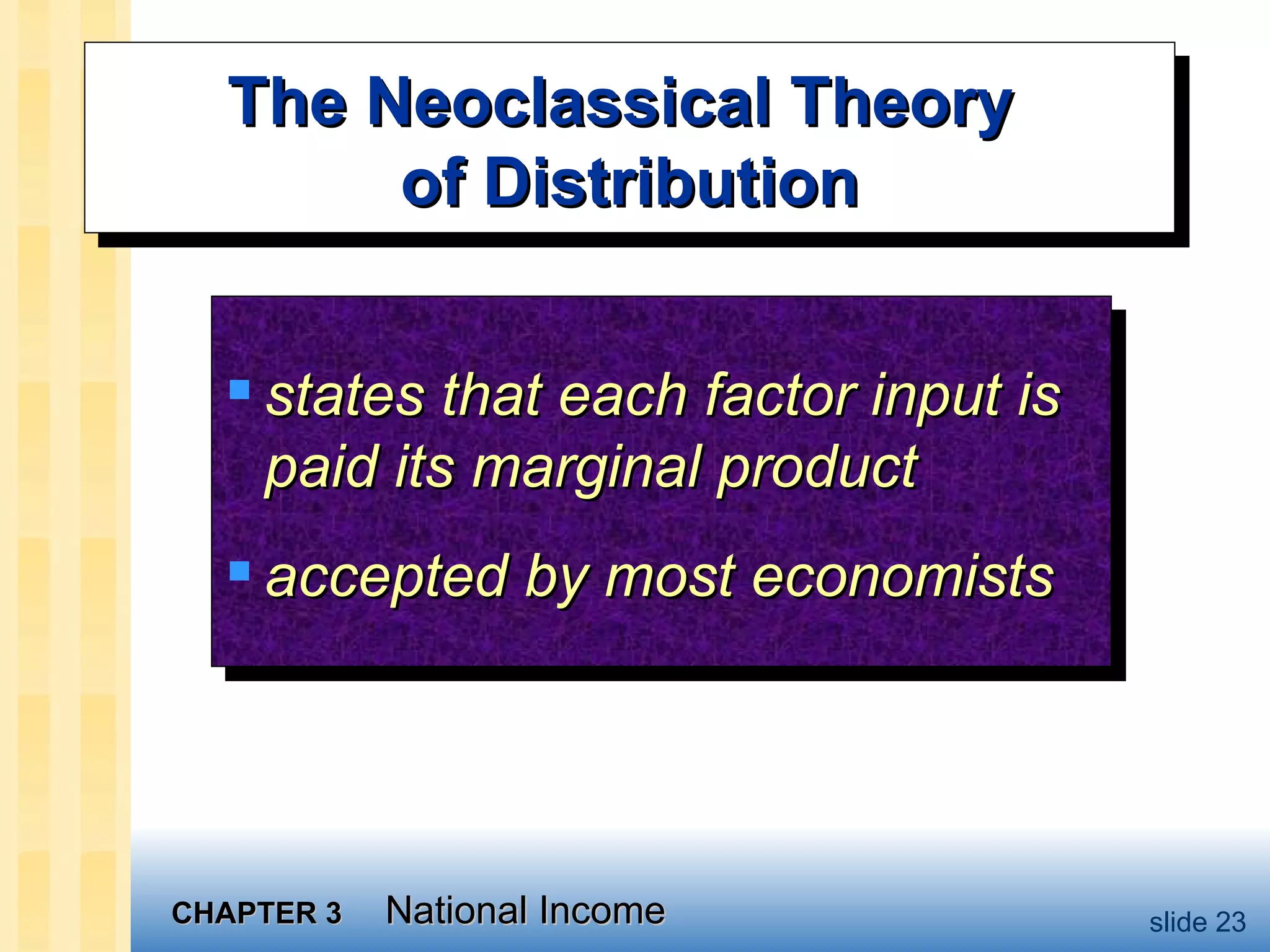 The Neoclassical Theory of Distribution

▪ states that each factor input is paid its marginal product

▪ accepted by most economists

CHAPTER 3 National Income

slide 23